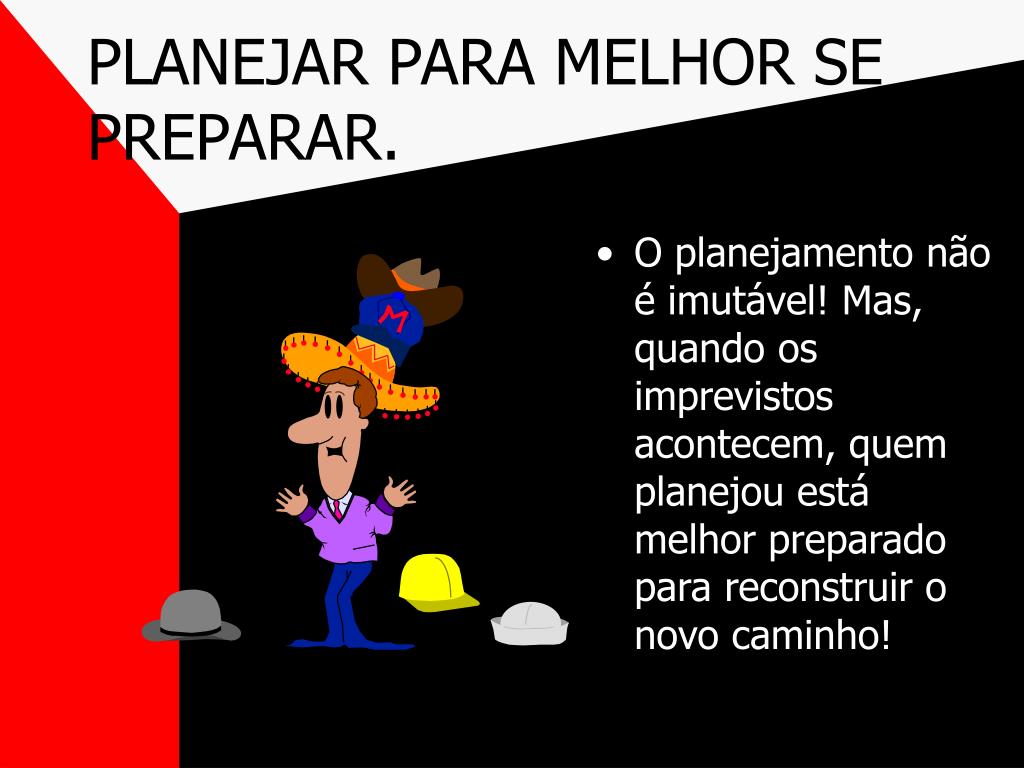 PLANEJAR PARA MELHOR SE PREPARAR.

M

• O planejamento não é imutável! Mas, quando os imprevistos acontecem, quem planejou está melhor preparado para reconstruir o novo caminho!